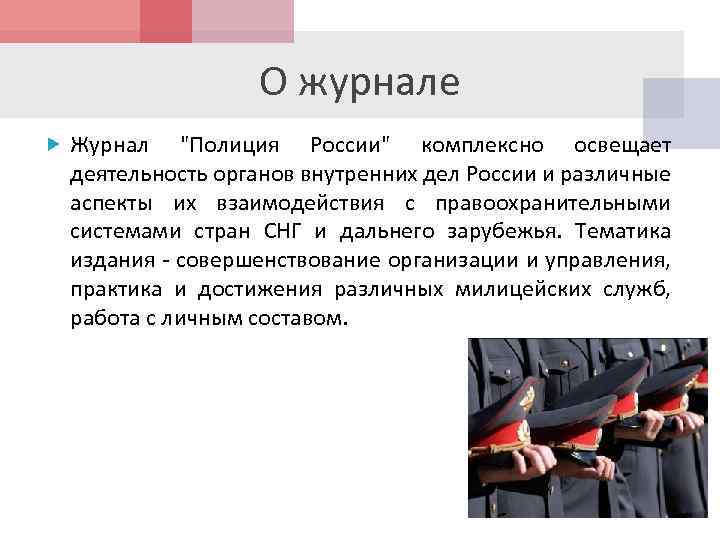 О журнале

Журнал "Полиция России" комплексно освещает деятельность органов внутренних дел России и различные аспекты их взаимодействия с правоохранительными системами стран СНГ и дальнего зарубежья. Тематика издания - совершенствование организации и управления, практика и достижения различных милицейских служб, работа с личным составом.